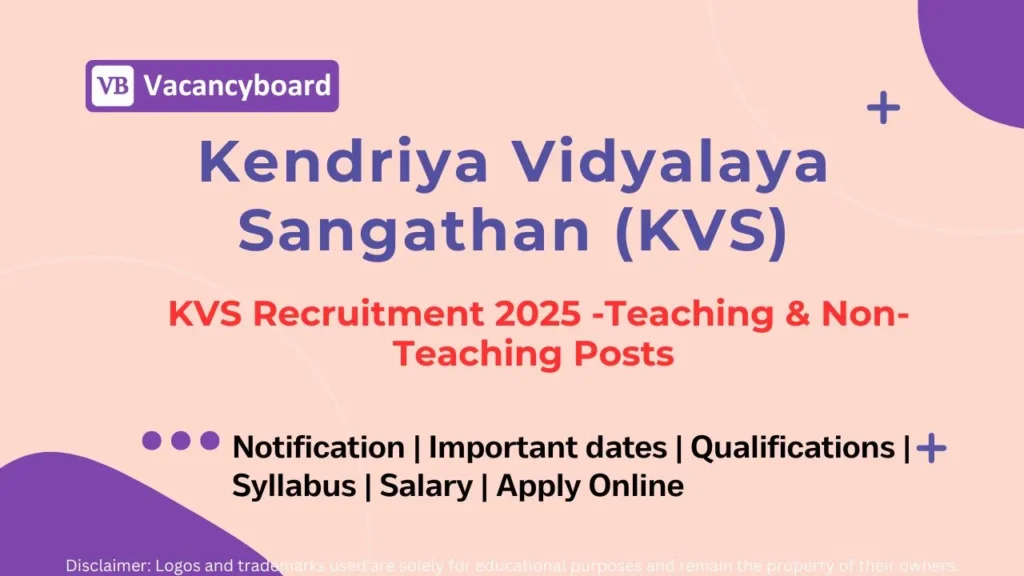 VB Vacancyboard

Kendriya Vidyalaya Sangathan (KVS)

KVS Recruitment 2025 -Teaching & Non-Teaching Posts

Notification | Important dates | Qualifications | Syllabus | Salary | Apply Online

Disclaimer: Logos and trademarks used are solely for educational purposes and remain the property of their owners.